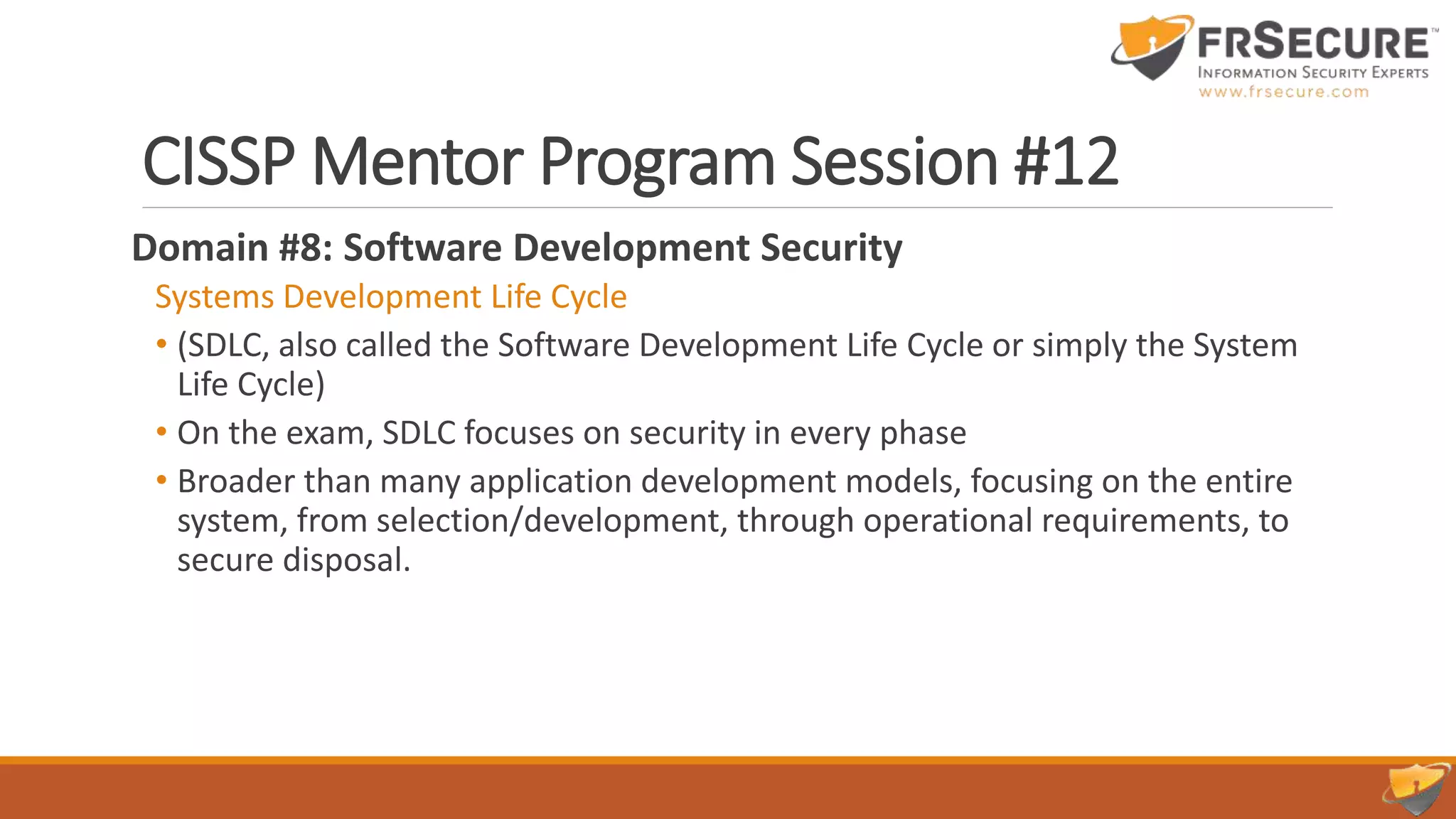 FRSECURE™
INFORMATION SECURITY EXPERTS
www.frsecure.com

CISSP Mentor Program Session #12

Domain #8: Software Development Security

Systems Development Life Cycle

• (SDLC, also called the Software Development Life Cycle or simply the System Life Cycle)
• On the exam, SDLC focuses on security in every phase
• Broader than many application development models, focusing on the entire system, from selection/development, through operational requirements, to secure disposal.